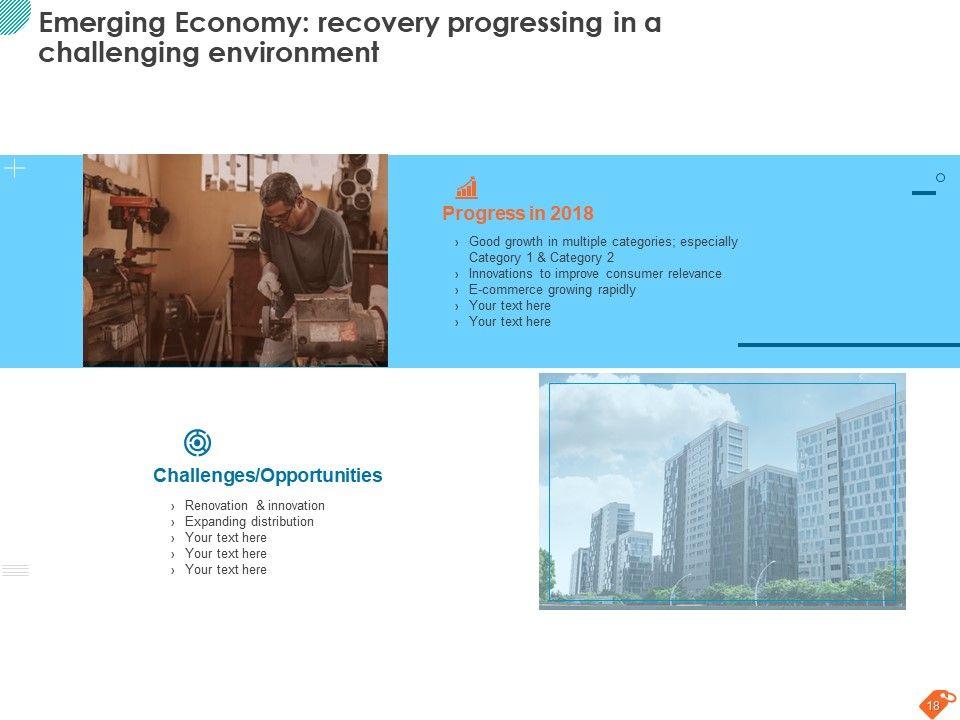 Emerging Economy: recovery progressing in a challenging environment

Progress in 2018

› Good growth in multiple categories; especially Category 1 & Category 2
› Innovations to improve consumer relevance
› E-commerce growing rapidly
› Your text here
› Your text here

Challenges/Opportunities

› Renovation & innovation
› Expanding distribution
› Your text here
› Your text here
› Your text here

18